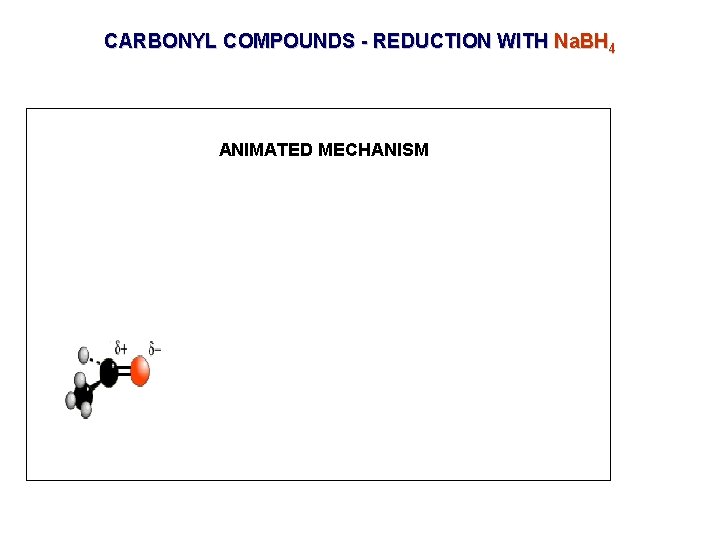 CARBONYL COMPOUNDS - REDUCTION WITH $NaBH_4$

ANIMATED MECHANISM

$\delta+$ $\delta-$